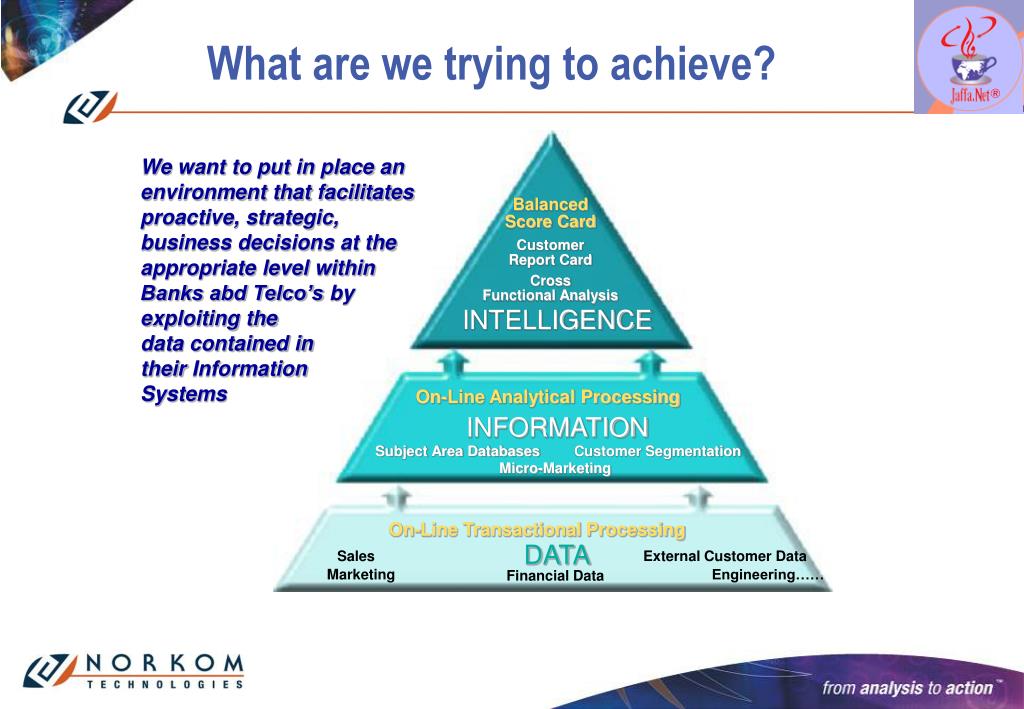 What are we trying to achieve?

Jaffa.Net®

We want to put in place an environment that facilitates proactive, strategic, business decisions at the appropriate level within Banks abd Telco's by exploiting the data contained in their Information Systems

Balanced Score Card
Customer Report Card
Cross Functional Analysis
INTELLIGENCE

On-Line Analytical Processing
INFORMATION
Subject Area Databases
Customer Segmentation
Micro-Marketing

On-Line Transactional Processing
DATA
Sales
Marketing
Financial Data
External Customer Data
Engineering……

NORKOM TECHNOLOGIES

from analysis to action™